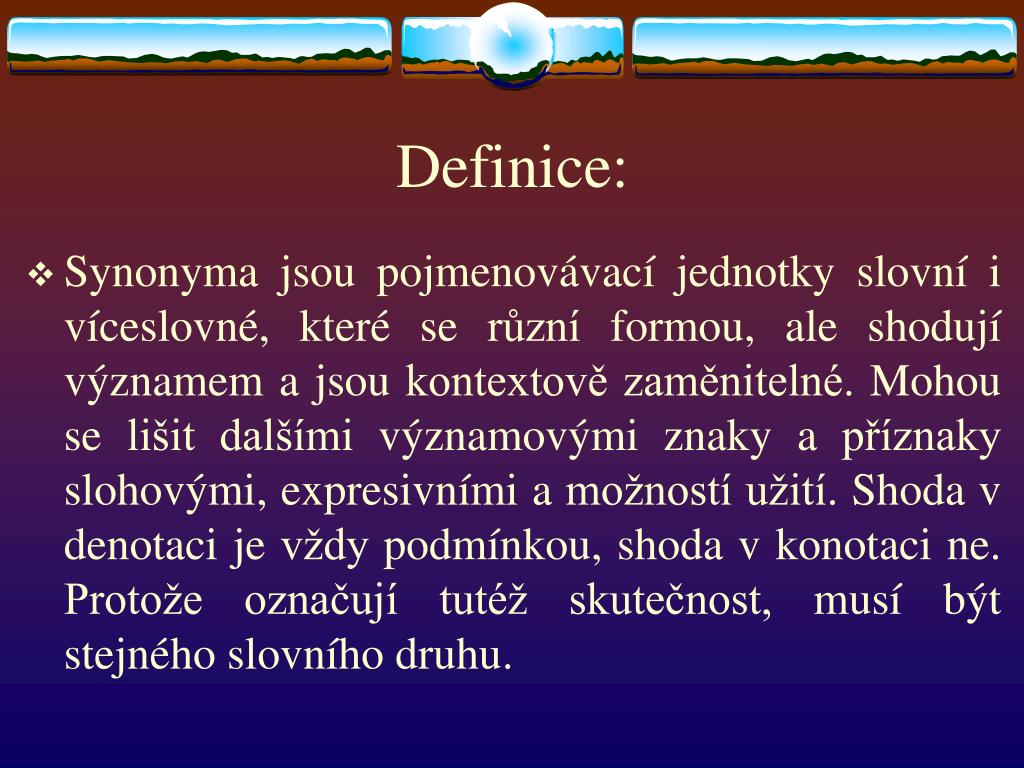 Definice:

❖ Synonyma jsou pojmenovávací jednotky slovní i víceslovné, které se různí formou, ale shodují významem a jsou kontextově zaměnitelné. Mohou se lišit dalšími významovými znaky a příznaky slohovými, expresivními a možností užití. Shoda v denotaci je vždy podmínkou, shoda v konotaci ne. Protože označují tutéž skutečnost, musí být stejného slovního druhu.